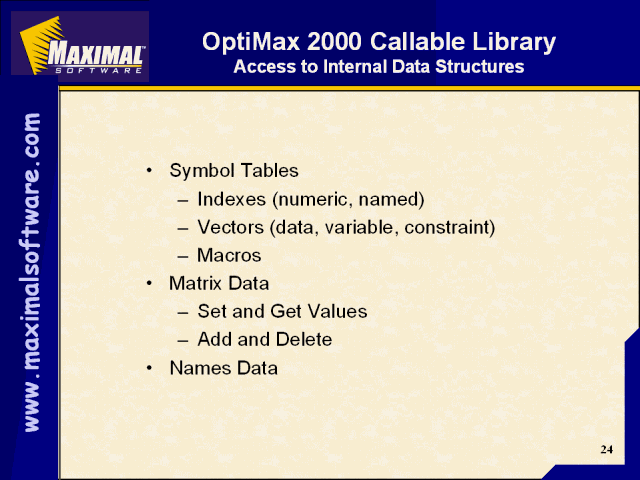 MAXIMAL™
SOFTWARE

OptiMax 2000 Callable Library
Access to Internal Data Structures

www.maximalsoftware.com

• Symbol Tables
– Indexes (numeric, named)
– Vectors (data, variable, constraint)
– Macros
• Matrix Data
– Set and Get Values
– Add and Delete
• Names Data

24